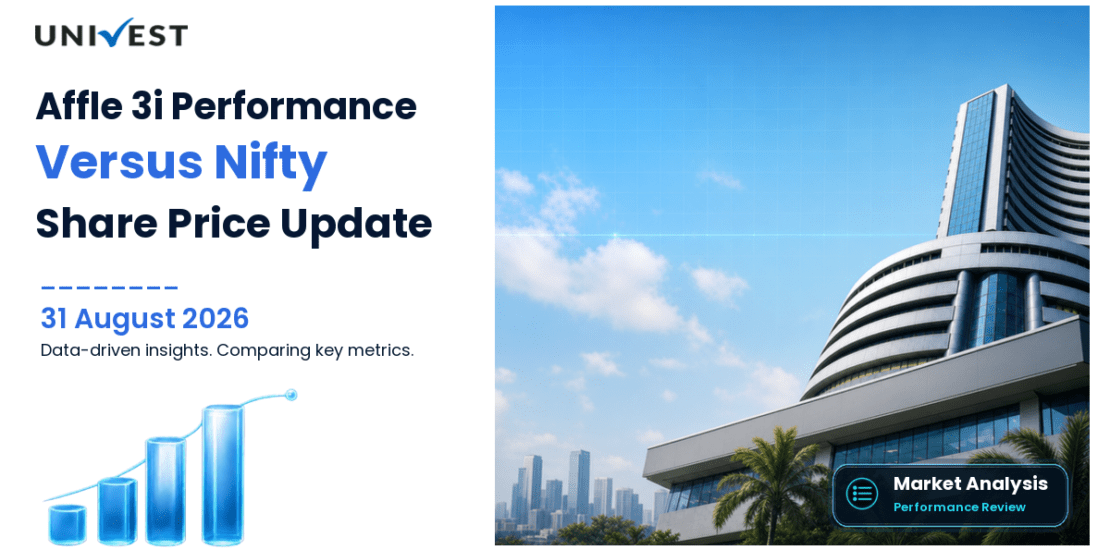 UNIVEST

Affle 3i Performance
Versus Nifty
Share Price Update

31 August 2026
Data-driven insights. Comparing key metrics.

Market Analysis
Performance Review